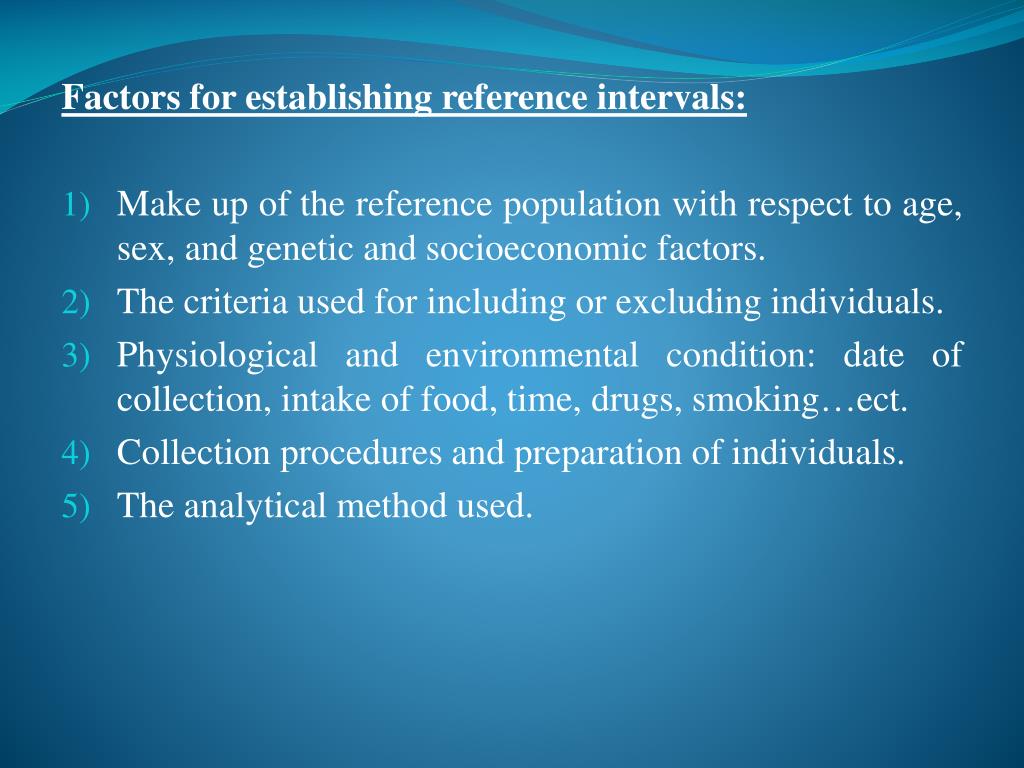 Factors for establishing reference intervals:

1) Make up of the reference population with respect to age, sex, and genetic and socioeconomic factors.
2) The criteria used for including or excluding individuals.
3) Physiological and environmental condition: date of collection, intake of food, time, drugs, smoking…ect.
4) Collection procedures and preparation of individuals.
5) The analytical method used.